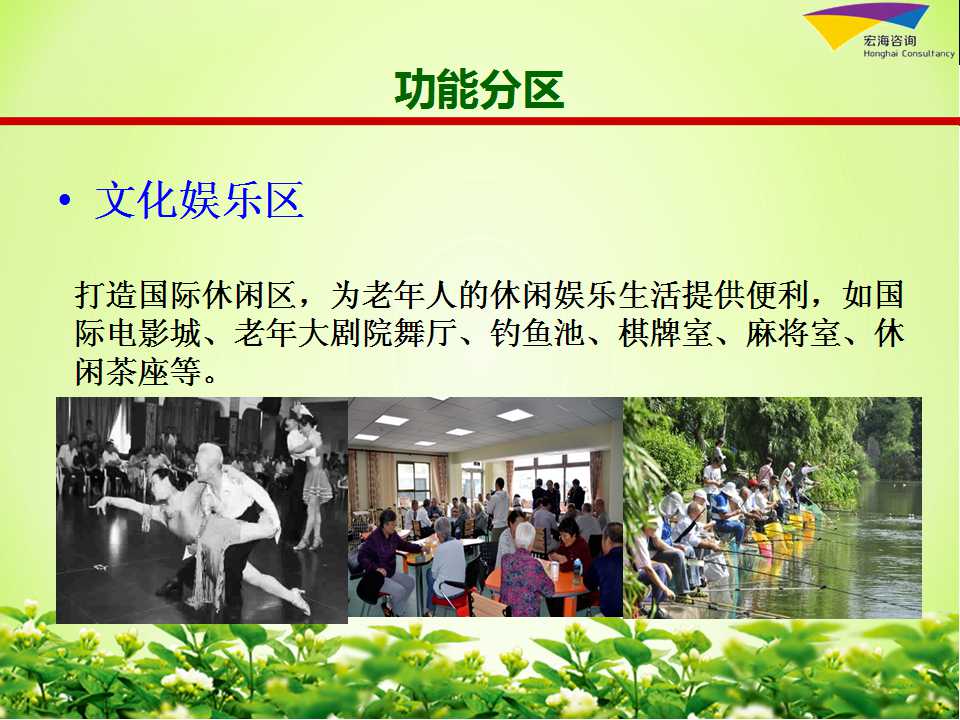 宏海咨询
Honghai Consultancy

功能分区

• 文化娱乐区

打造国际休闲区，为老年人的休闲娱乐生活提供便利，如国际电影城、老年大剧院舞厅、钓鱼池、棋牌室、麻将室、休闲茶座等。